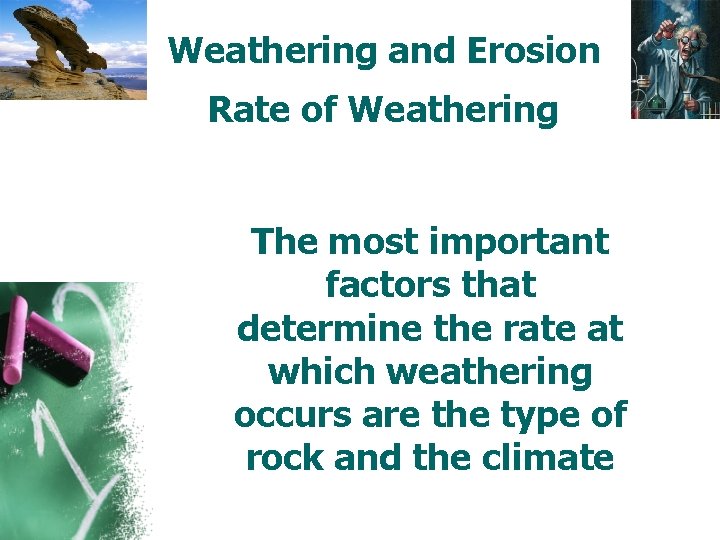 Weathering and Erosion

Rate of Weathering

The most important factors that determine the rate at which weathering occurs are the type of rock and the climate